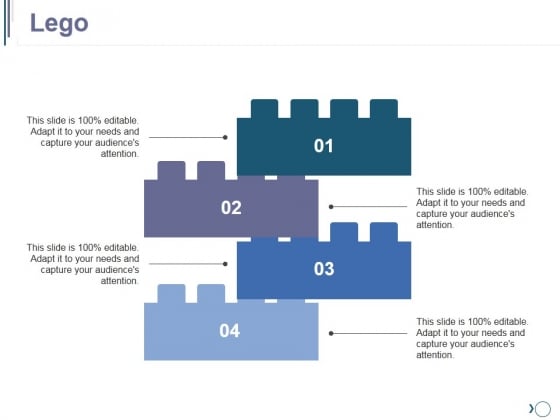 Lego

This slide is 100% editable. Adapt it to your needs and capture your audience's attention.

01

02

This slide is 100% editable. Adapt it to your needs and capture your audience's attention.

This slide is 100% editable. Adapt it to your needs and capture your audience's attention.

03

04

This slide is 100% editable. Adapt it to your needs and capture your audience's attention.